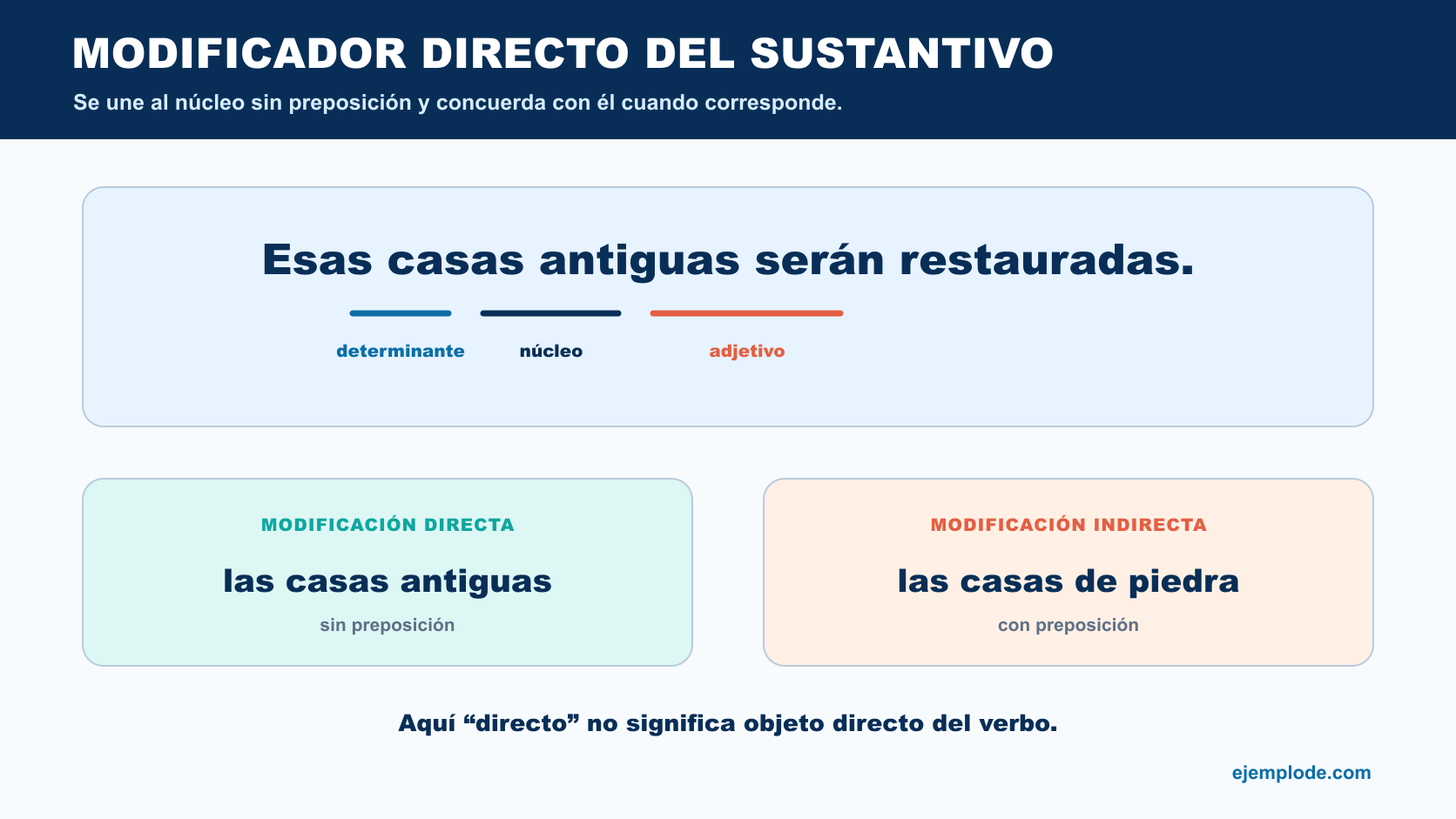 MODIFICADOR DIRECTO DEL SUSTANTIVO

Se une al núcleo sin preposición y concuerda con él cuando corresponde.

Esas casas antiguas serán restauradas.

determinante
núcleo
adjetivo

MODIFICACIÓN DIRECTA

las casas antiguas

sin preposición

MODIFICACIÓN INDIRECTA

las casas de piedra

con preposición

Aquí “directo” no significa objeto directo del verbo.

ejemplode.com